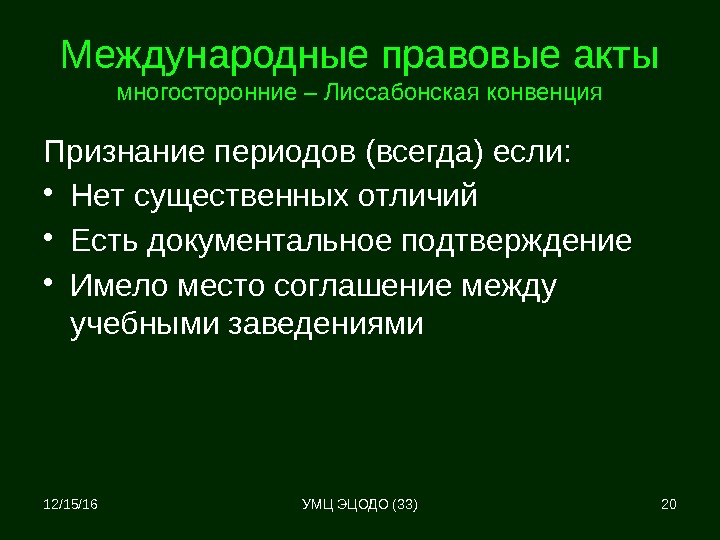 Международные правовые акты
многосторонние – Лиссабонская конвенция

Признание периодов (всегда) если:

• Нет существенных отличий
• Есть документальное подтверждение
• Имело место соглашение между учебными заведениями

12/15/16

УМЦ ЭЦОДО (33)

20